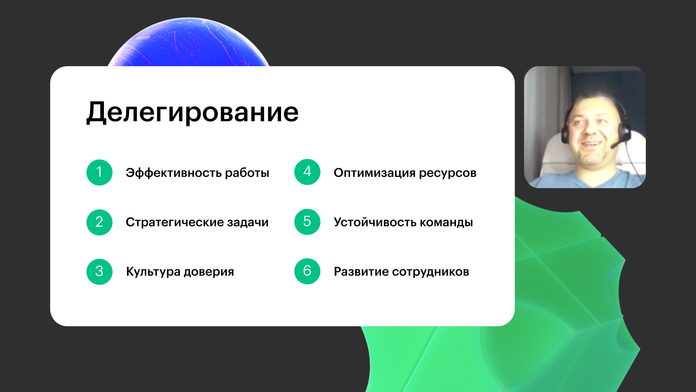 Делегирование

1 Эффективность работы

2 Стратегические задачи

3 Культура доверия

4 Оптимизация ресурсов

5 Устойчивость команды

6 Развитие сотрудников